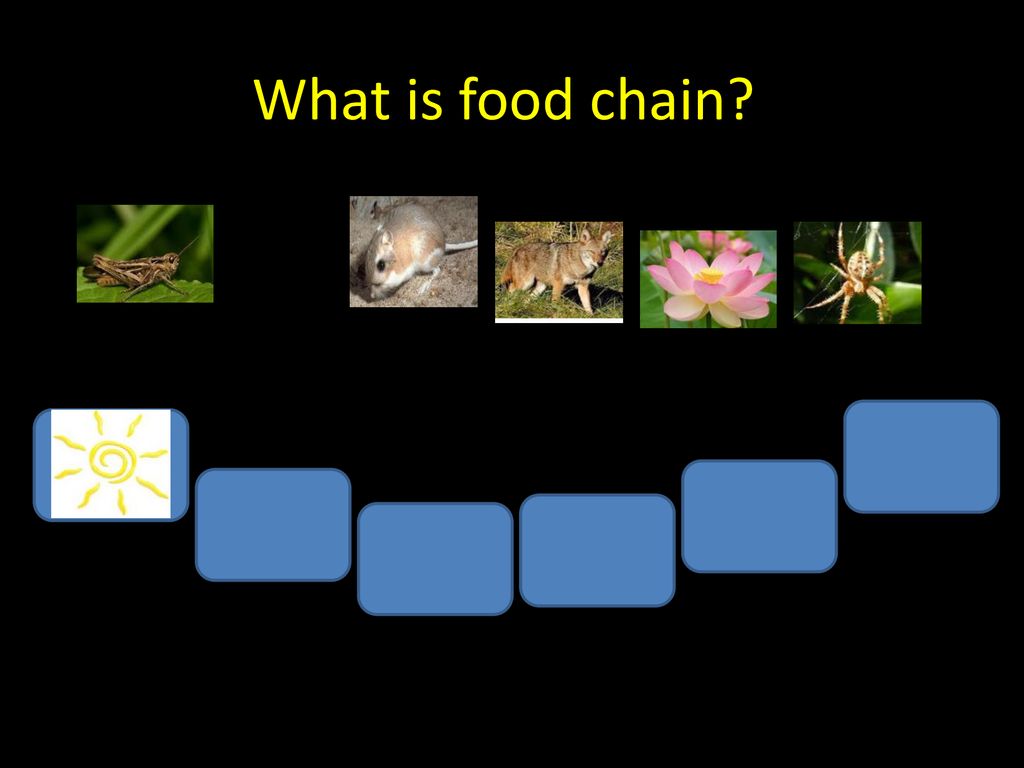 What is food chain?